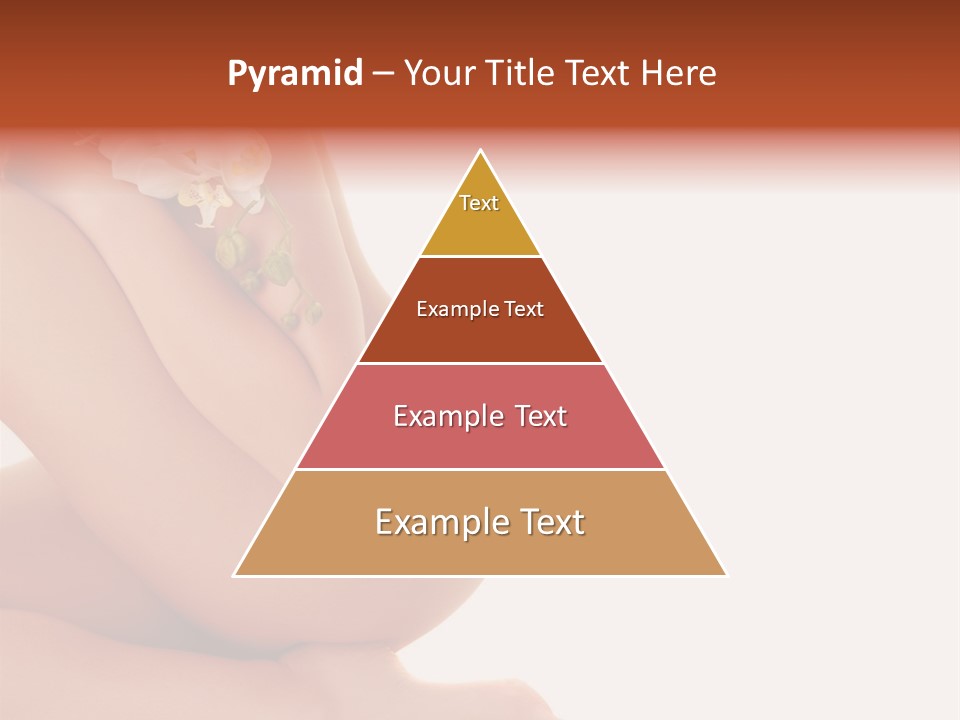 Pyramid – Your Title Text Here

Text

Example Text

Example Text

Example Text